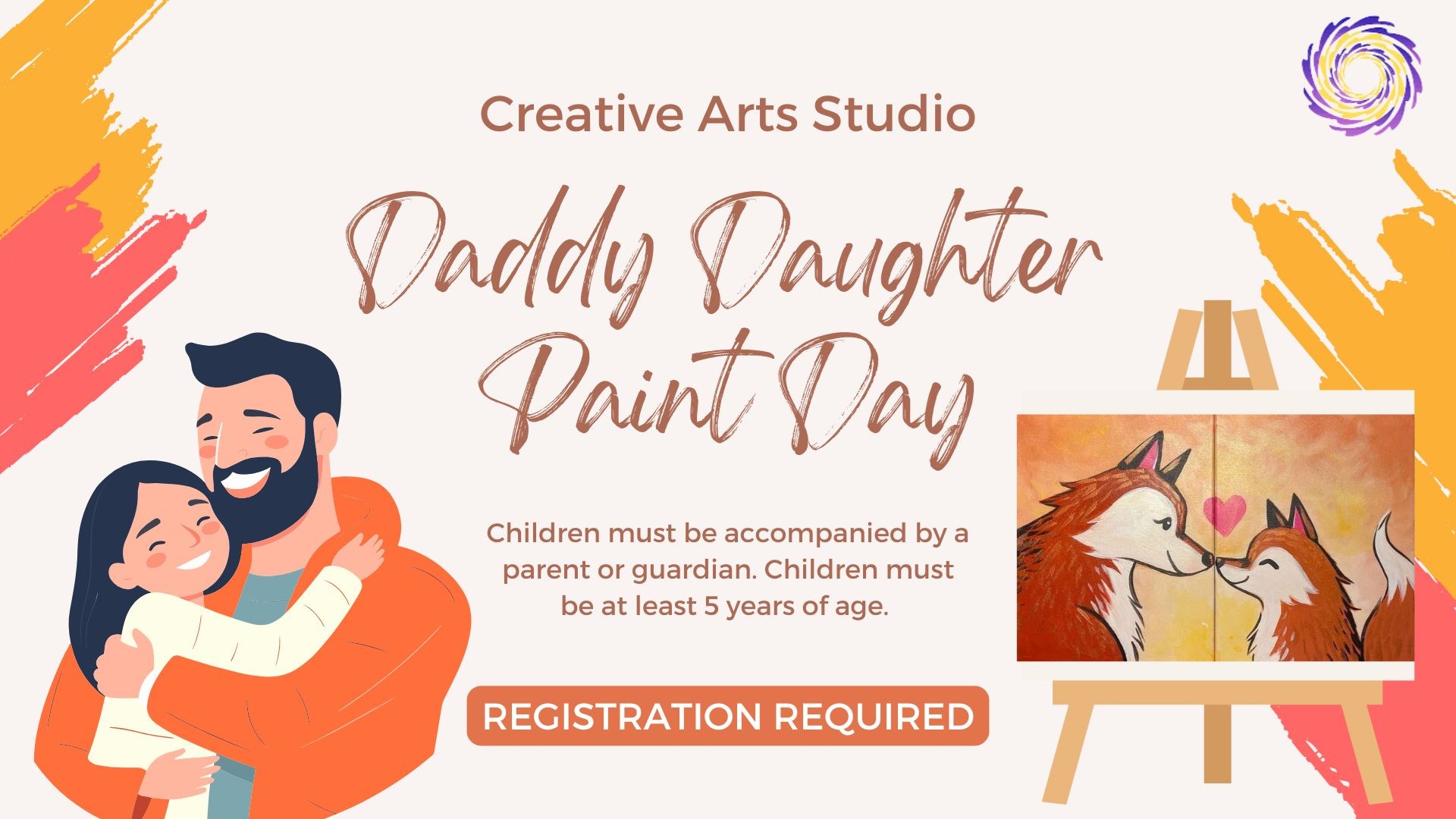 Creative Arts Studio

Daddy Daughter Paint Day

Children must be accompanied by a parent or guardian. Children must be at least 5 years of age.

REGISTRATION REQUIRED